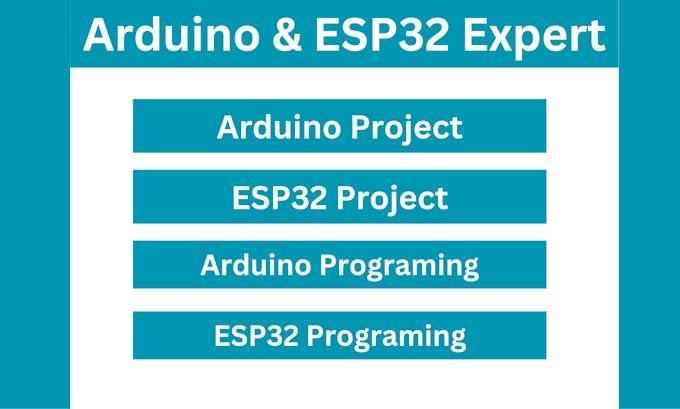 Arduino & ESP32 Expert

Arduino Project

ESP32 Project

Arduino Programing

ESP32 Programing